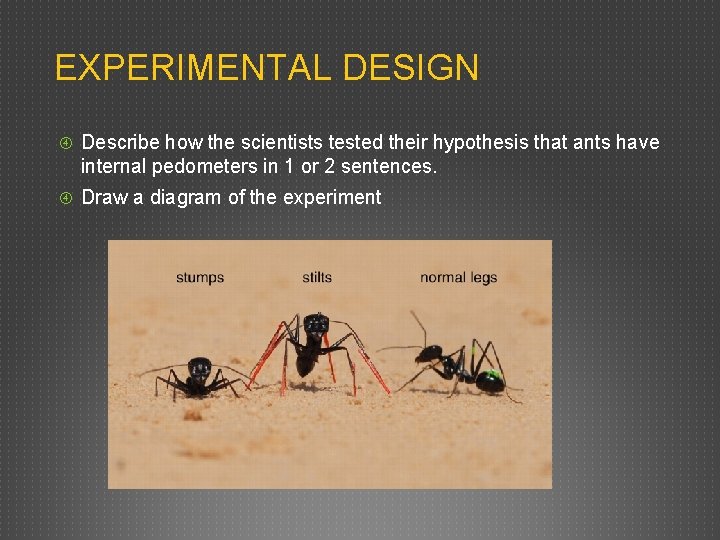 EXPERIMENTAL DESIGN

④ Describe how the scientists tested their hypothesis that ants have internal pedometers in 1 or 2 sentences.

④ Draw a diagram of the experiment

stumps

stilts

normal legs